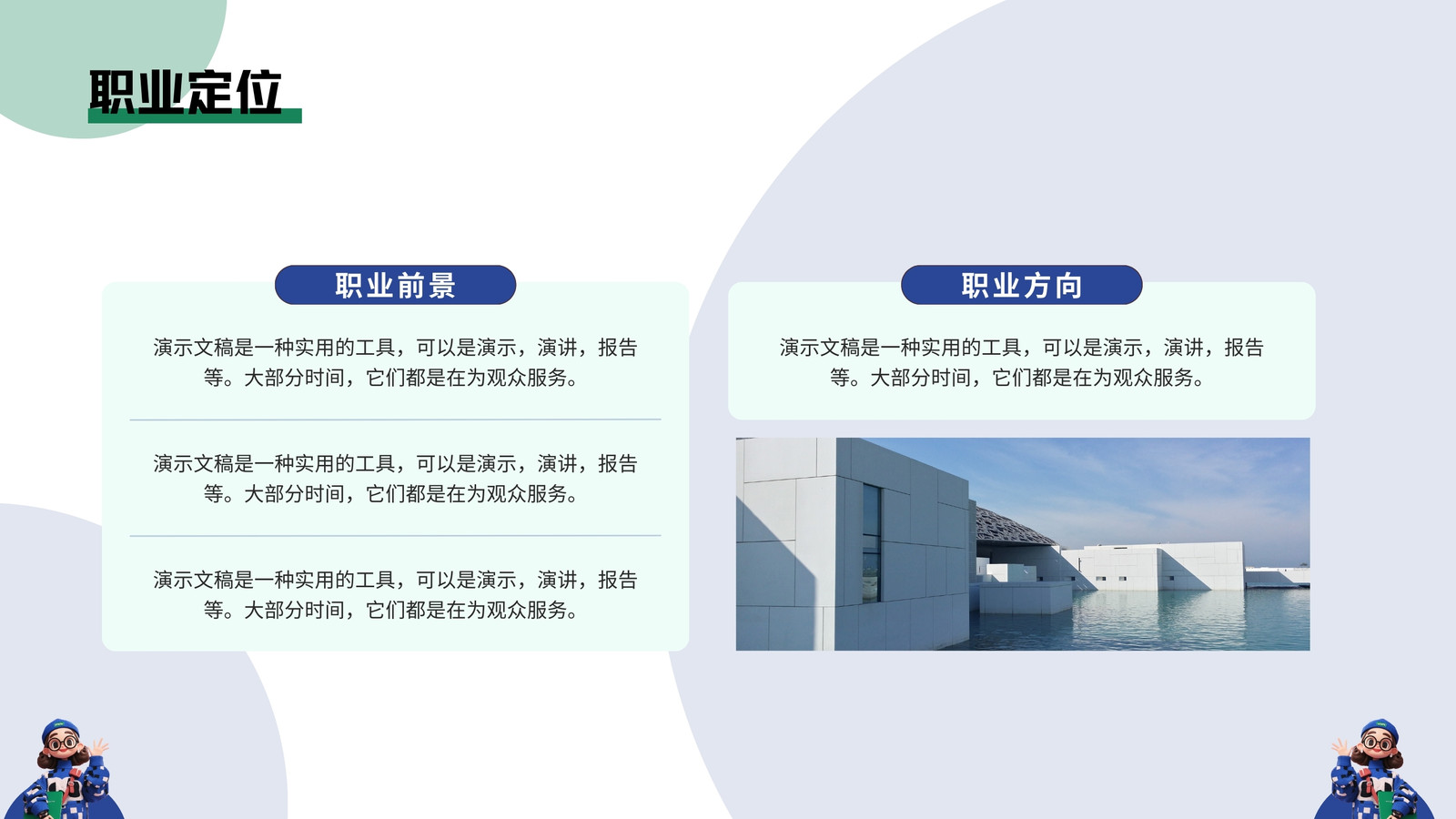 职业定位

职业前景

演示文稿是一种实用的工具，可以是演示，演讲，报告等。大部分时间，它们都是在为观众服务。

演示文稿是一种实用的工具，可以是演示，演讲，报告等。大部分时间，它们都是在为观众服务。

演示文稿是一种实用的工具，可以是演示，演讲，报告等。大部分时间，它们都是在为观众服务。

职业方向

演示文稿是一种实用的工具，可以是演示，演讲，报告等。大部分时间，它们都是在为观众服务。